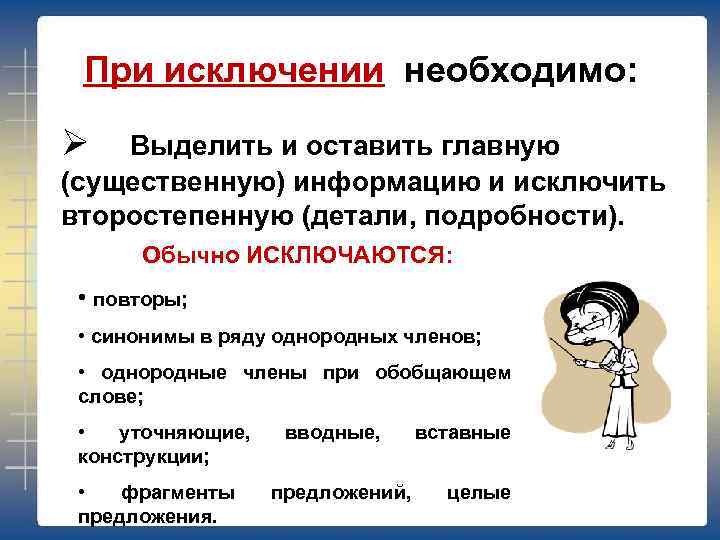 При исключении необходимо:

➢ Выделить и оставить главную (существенную) информацию и исключить второстепенную (детали, подробности).

Обычно ИСКЛЮЧАЮТСЯ:

• повторы;

• синонимы в ряду однородных членов;

• однородные члены при обобщающем слове;

• уточняющие, вводные, вставные конструкции;

• фрагменты предложений, целые предложения.